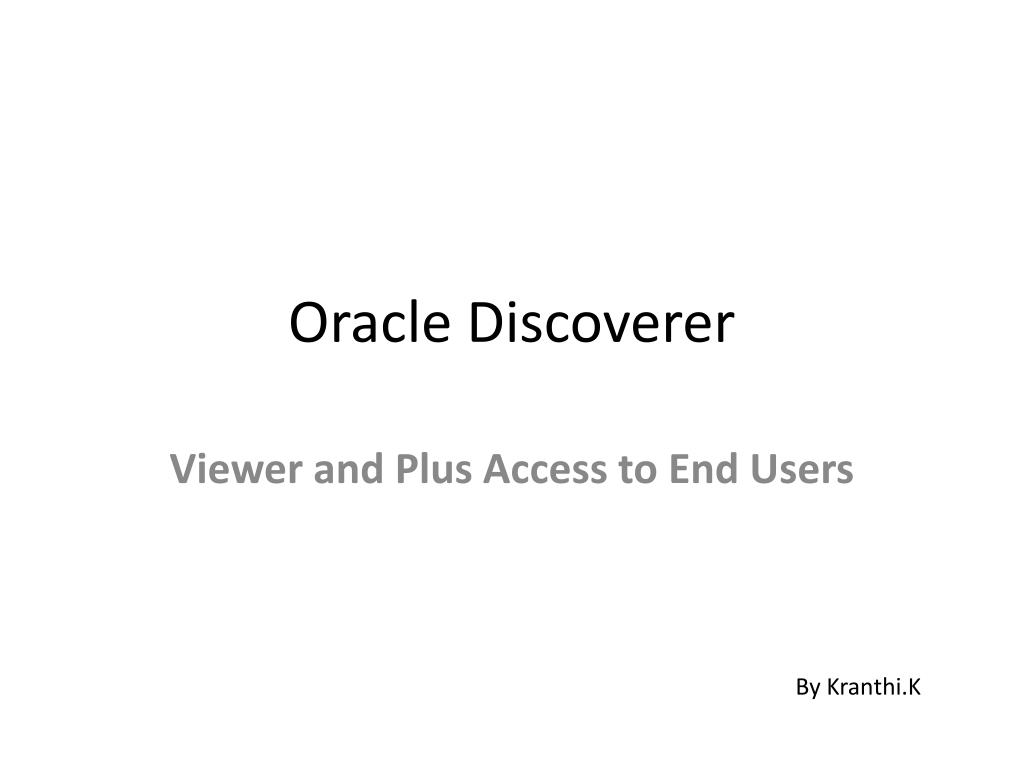 Oracle Discoverer

Viewer and Plus Access to End Users

By Kranthi.K